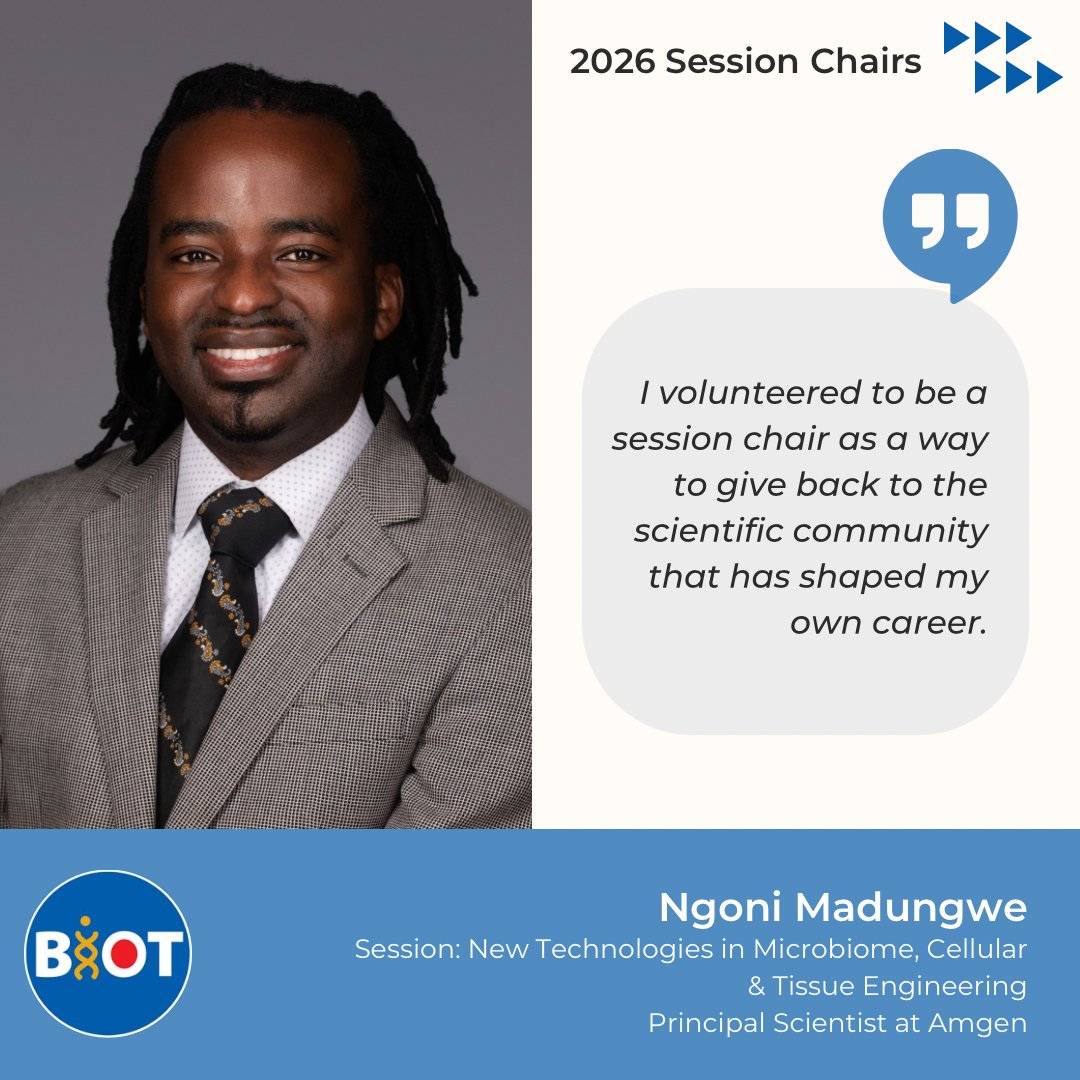 2026 Session Chairs

I volunteered to be a session chair as a way to give back to the scientific community that has shaped my own career.

BIOT

Ngoni Madungwe
Session: New Technologies in Microbiome, Cellular & Tissue Engineering
Principal Scientist at Amgen